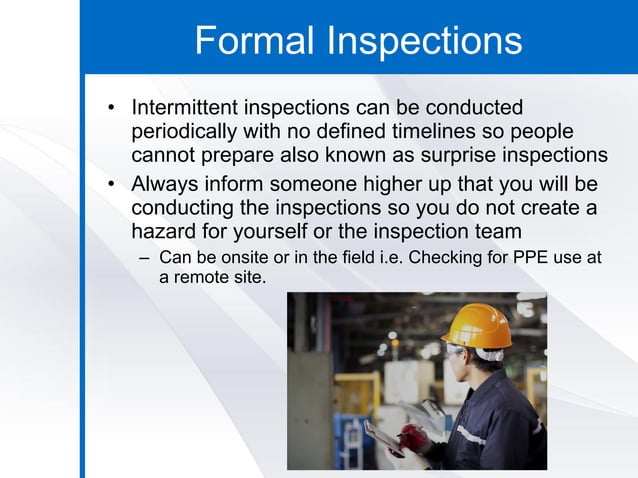 Formal Inspections

• Intermittent inspections can be conducted periodically with no defined timelines so people cannot prepare also known as surprise inspections

• Always inform someone higher up that you will be conducting the inspections so you do not create a hazard for yourself or the inspection team

– Can be onsite or in the field i.e. Checking for PPE use at a remote site.